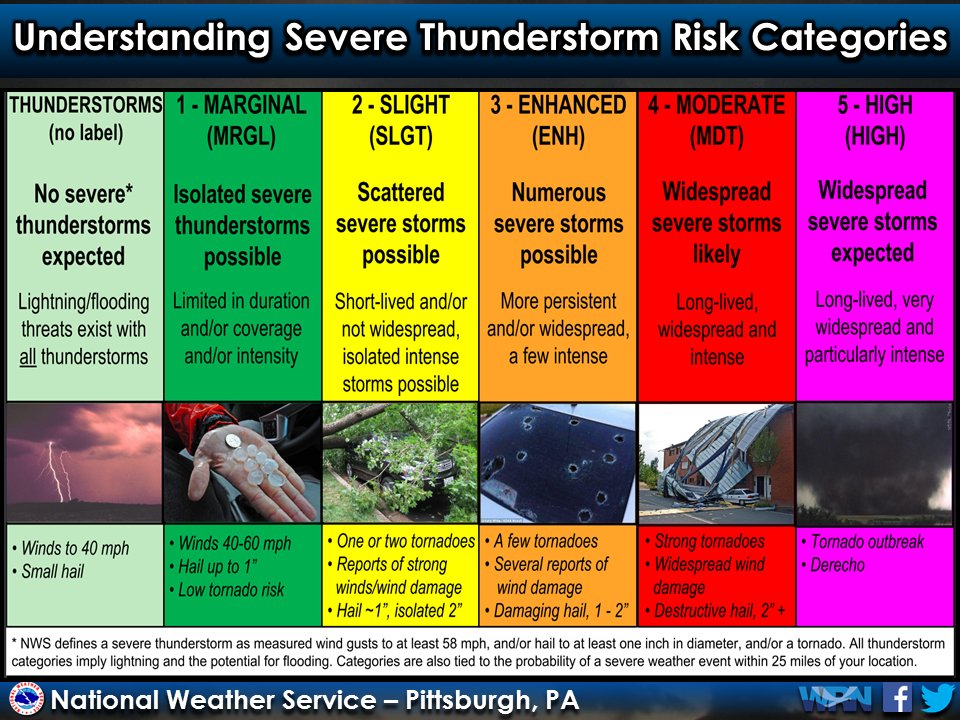 Understanding Severe Thunderstorm Risk Categories

| THUNDERSTORMS (no label) | 1 - MARGINAL (MRGL) | 2 - SLIGHT (SLGT) | 3 - ENHANCED (ENH) | 4 - MODERATE (MDT) | 5 - HIGH (HIGH) |
|---|---|---|---|---|---|
| No severe* thunderstorms expected | Isolated severe thunderstorms possible | Scattered severe storms possible | Numerous severe storms possible | Widespread severe storms likely | Widespread severe storms expected |
| Lightning/flooding threats exist with all thunderstorms | Limited in duration and/or coverage and/or intensity | Short-lived and/or not widespread, isolated intense storms possible | More persistent and/or widespread, a few intense | Long-lived, widespread and intense | Long-lived, very widespread and particularly intense |
| • Winds to 40 mph • Small hail | • Winds 40-60 mph • Hail up to 1" • Low tornado risk | • One or two tornadoes • Reports of strong winds/wind damage • Hail ~1", isolated 2" | • A few tornadoes • Several reports of wind damage • Damaging hail, 1 - 2" | • Strong tornadoes • Widespread wind damage • Destructive hail, 2" + | • Tornado outbreak • Derecho |

* NWS defines a severe thunderstorm as measured wind gusts to at least 58 mph, and/or hail to at least one inch in diameter, and/or a tornado. All thunderstorm categories imply lightning and the potential for flooding. Categories are also tied to the probability of a severe weather event within 25 miles of your location.

National Weather Service – Pittsburgh, PA
WRN